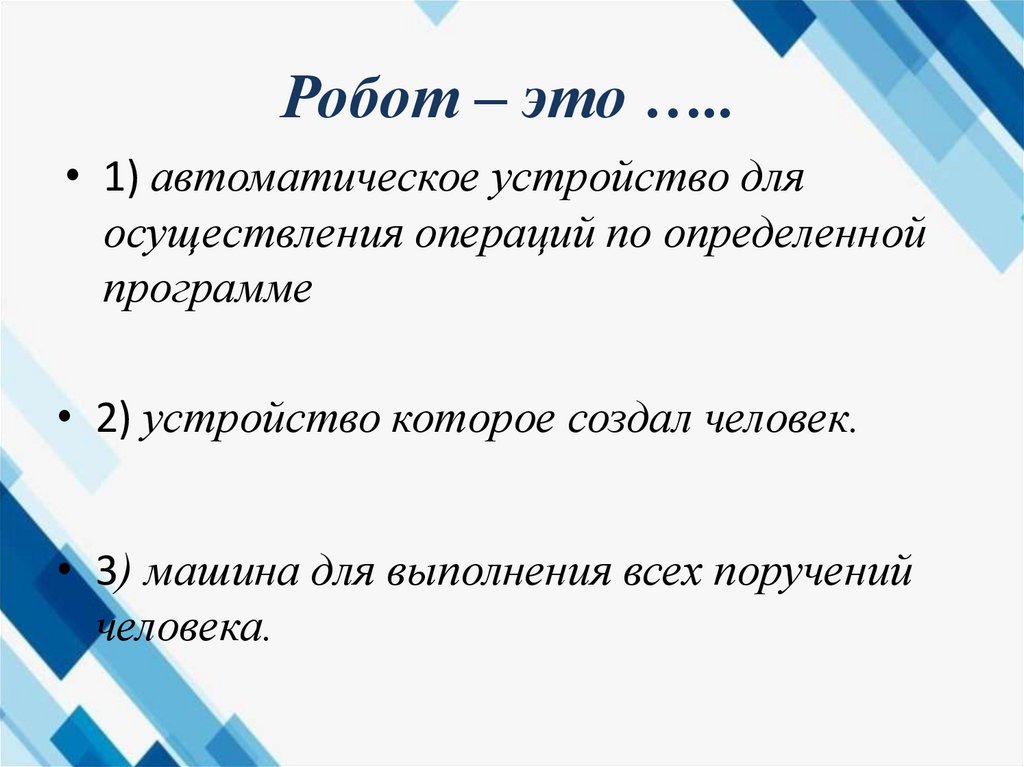 Робот – это …..

• 1) автоматическое устройство для осуществления операций по определенной программе

• 2) устройство которое создал человек.

• 3) машина для выполнения всех поручений человека.